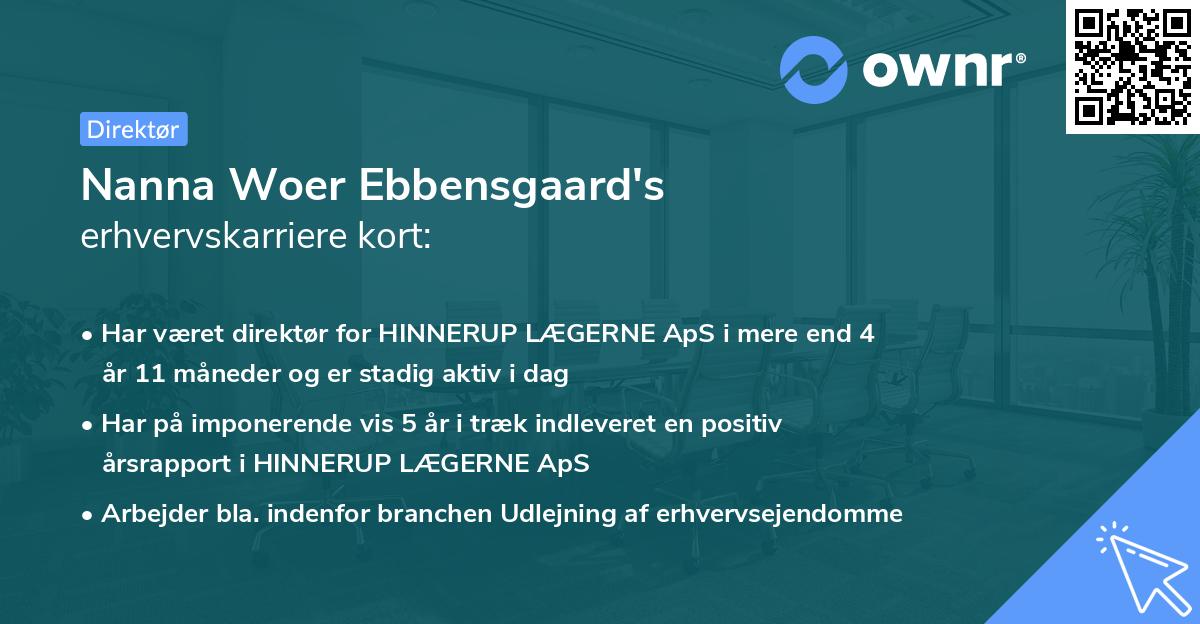 ownr®

Direktør

Nanna Woer Ebbensgaard's
erhvervskarriere kort:

• Har været direktør for HINNERUP LÆGERNE ApS i mere end 4 år 11 måneder og er stadig aktiv i dag

• Har på imponerende vis 5 år i træk indleveret en positiv årsrapport i HINNERUP LÆGERNE ApS

• Arbejder bla. indenfor branchen Udlejning af erhvervsejendomme